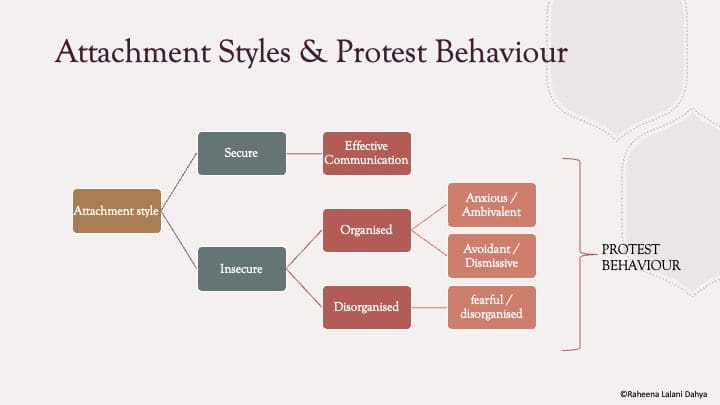 Attachment Styles & Protest Behaviour

Attachment style

Secure

Effective Communication

Insecure

Organised

Anxious / Ambivalent

Avoidant / Dismissive

Disorganised

fearful / disorganised

PROTEST BEHAVIOUR

©Raheena Lalani Dahya